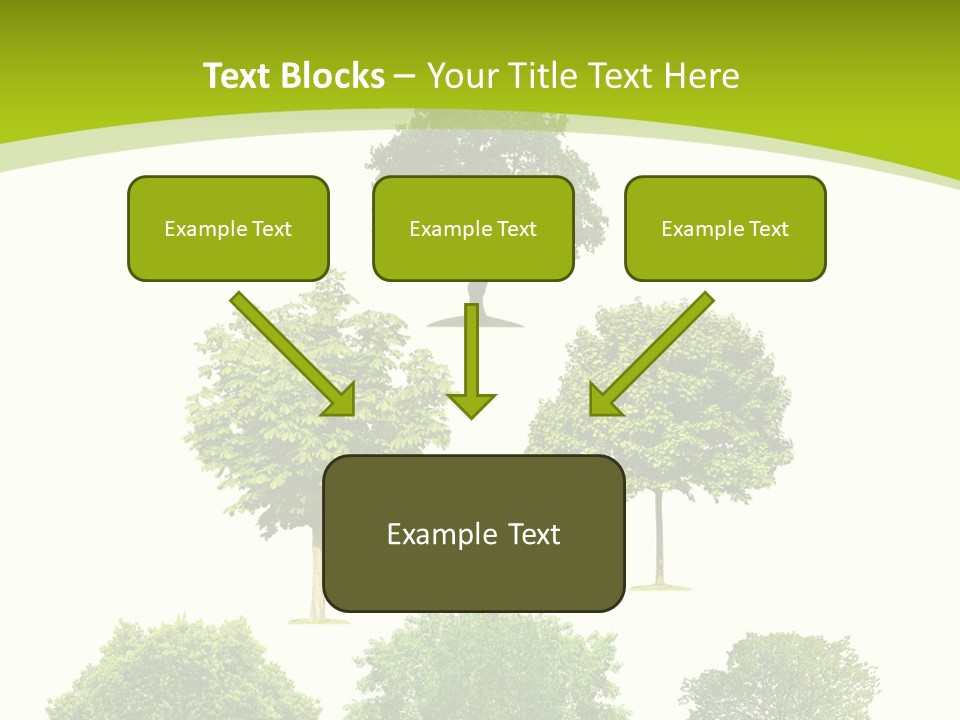 Text Blocks – Your Title Text Here

Example Text

Example Text

Example Text

Example Text